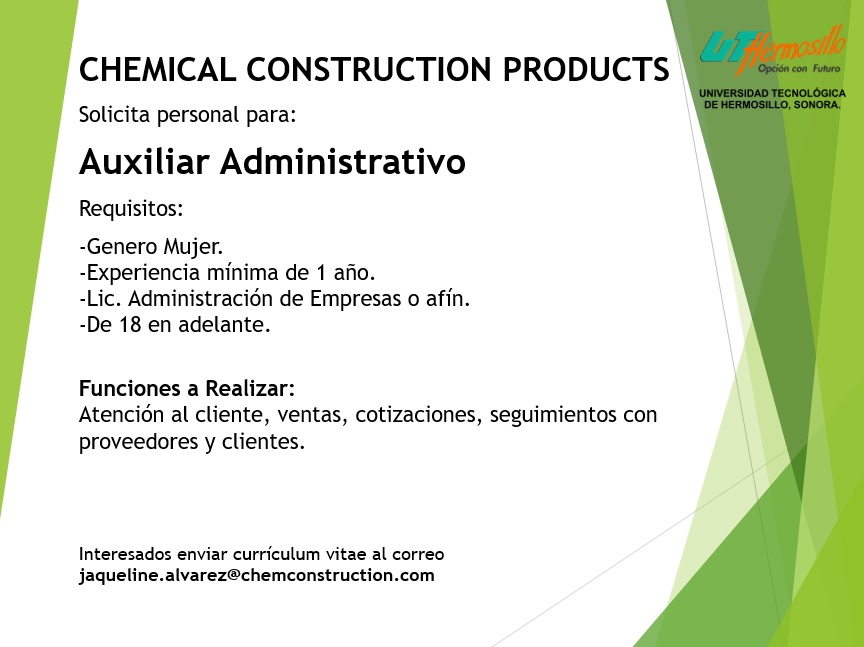 UT Hermosillo
Opción con Futuro
UNIVERSIDAD TECNOLÓGICA DE HERMOSILLO, SONORA.

CHEMICAL CONSTRUCTION PRODUCTS

Solicita personal para:

Auxiliar Administrativo

Requisitos:

-Genero Mujer.
-Experiencia mínima de 1 año.
-Lic. Administración de Empresas o afín.
-De 18 en adelante.

Funciones a Realizar:
Atención al cliente, ventas, cotizaciones, seguimientos con proveedores y clientes.

Interesados enviar currículum vitae al correo
jaqueline.alvarez@chemconstruction.com